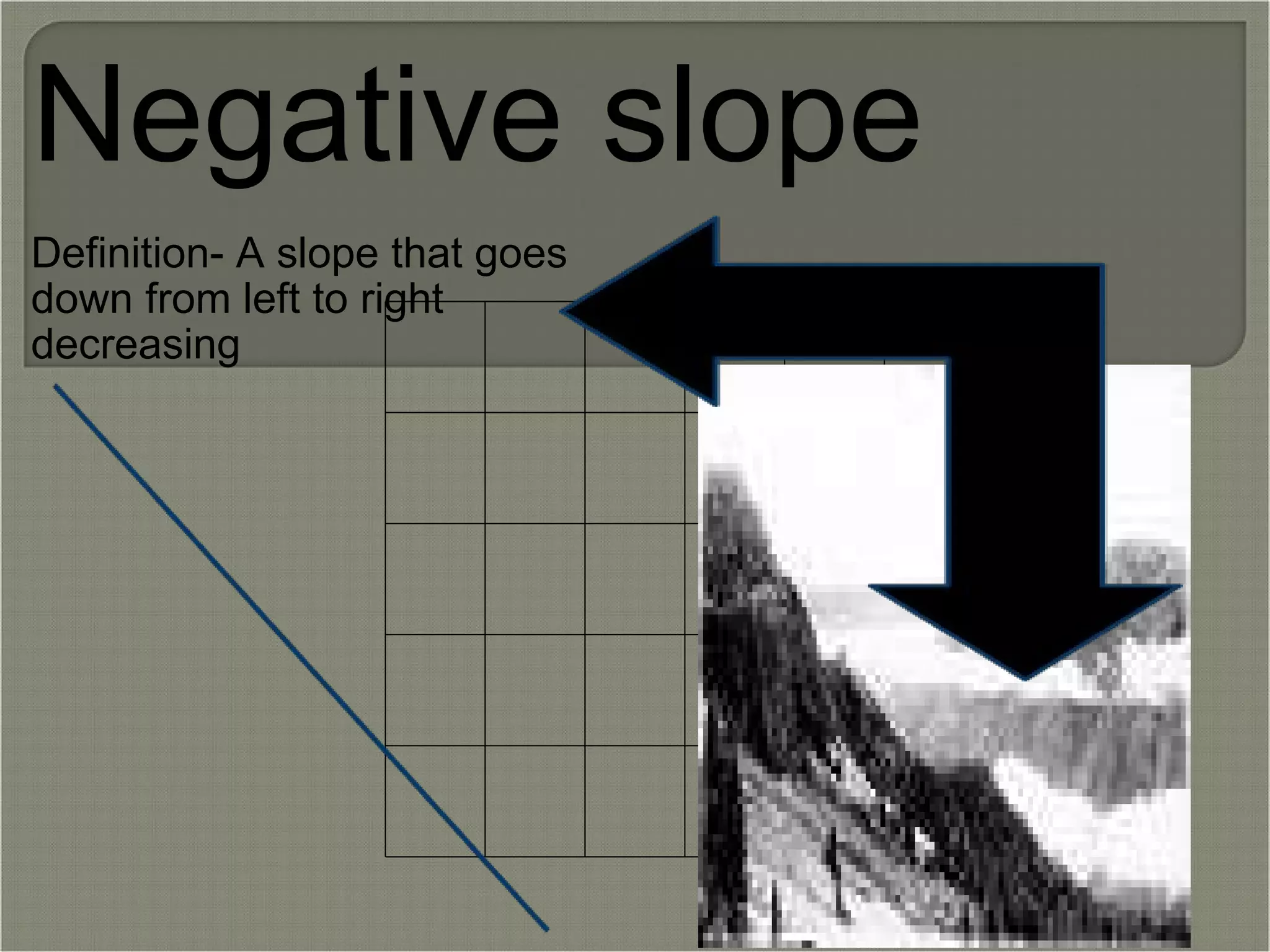 Negative slope

Definition- A slope that goes down from left to right decreasing